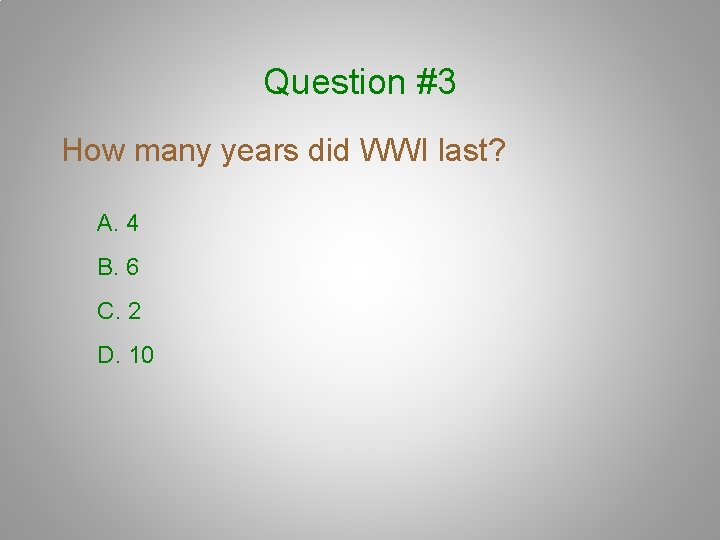 Question #3

How many years did WWI last?

A. 4

B. 6

C. 2

D. 10